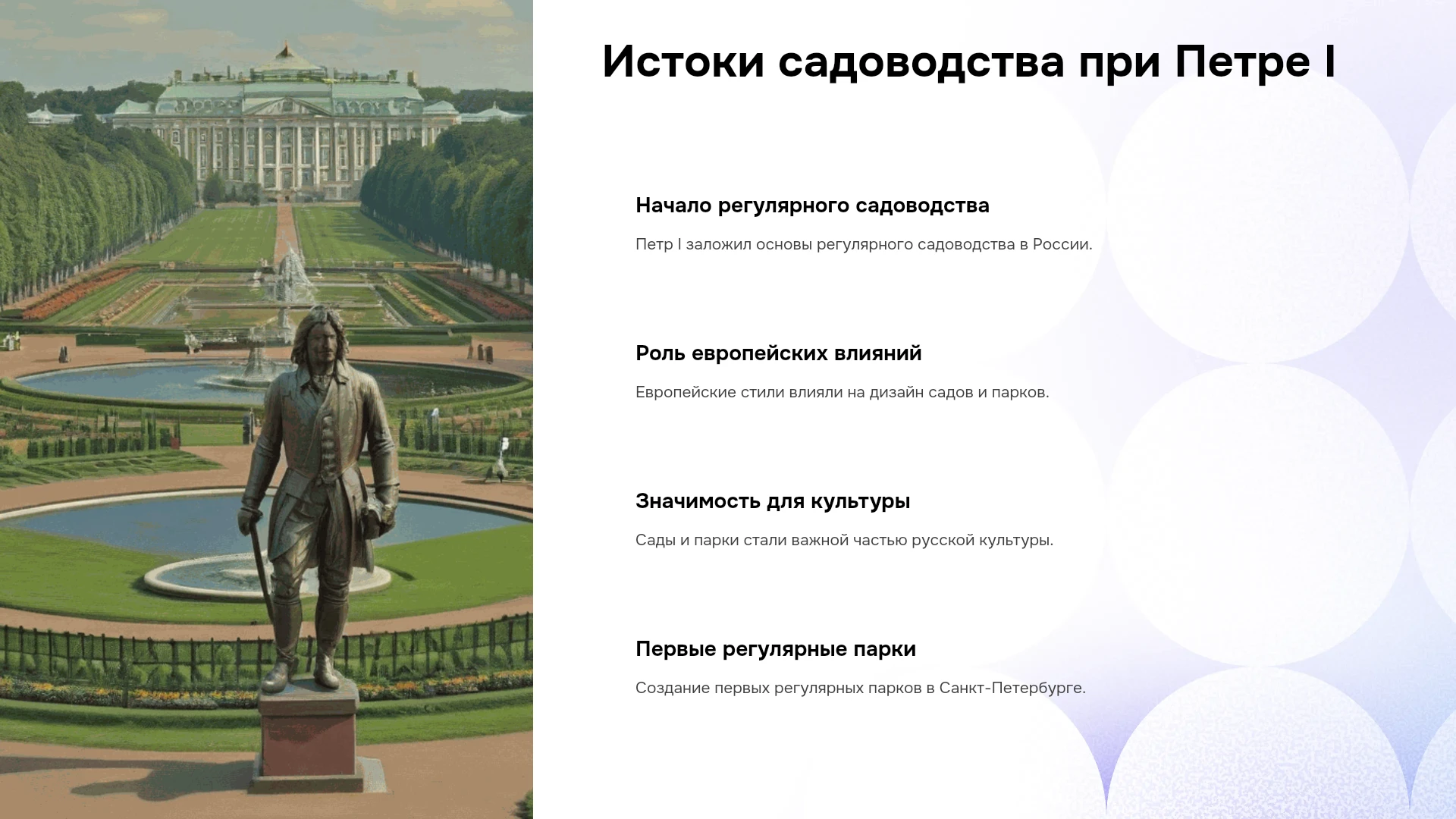 Истоки садоводства при Петре I

Начало регулярного садоводства

Петр I заложил основы регулярного садоводства в России.

Роль европейских влияний

Европейские стили влияли на дизайн садов и парков.

Значимость для культуры

Сады и парки стали важной частью русской культуры.

Первые регулярные парки

Создание первых регулярных парков в Санкт-Петербурге.